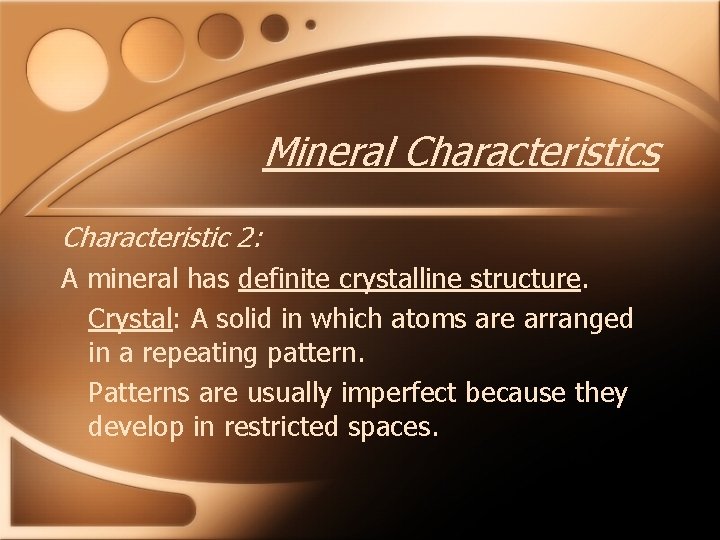 Mineral Characteristics

Characteristic 2:

A mineral has definite crystalline structure.

Crystal: A solid in which atoms are arranged in a repeating pattern.

Patterns are usually imperfect because they develop in restricted spaces.